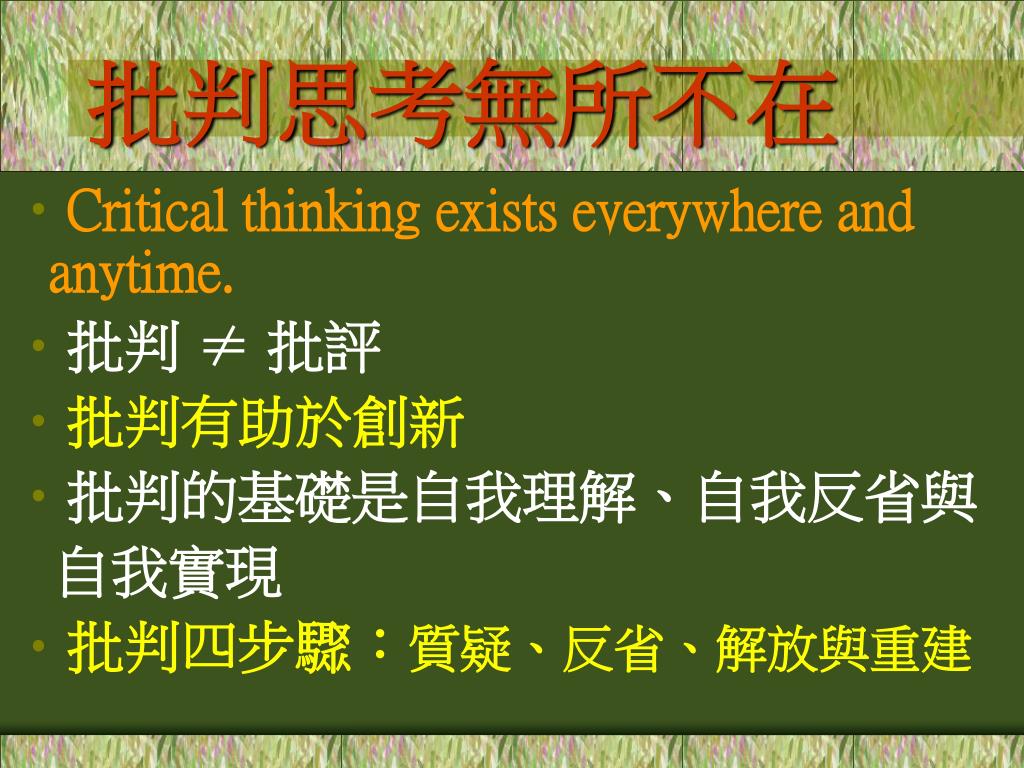 批判思考無所不在

• Critical thinking exists everywhere and anytime.
• 批判 $\neq$ 批評
• 批判有助於創新
• 批判的基礎是自我理解、自我反省與自我實現
• 批判四步驟：質疑、反省、解放與重建